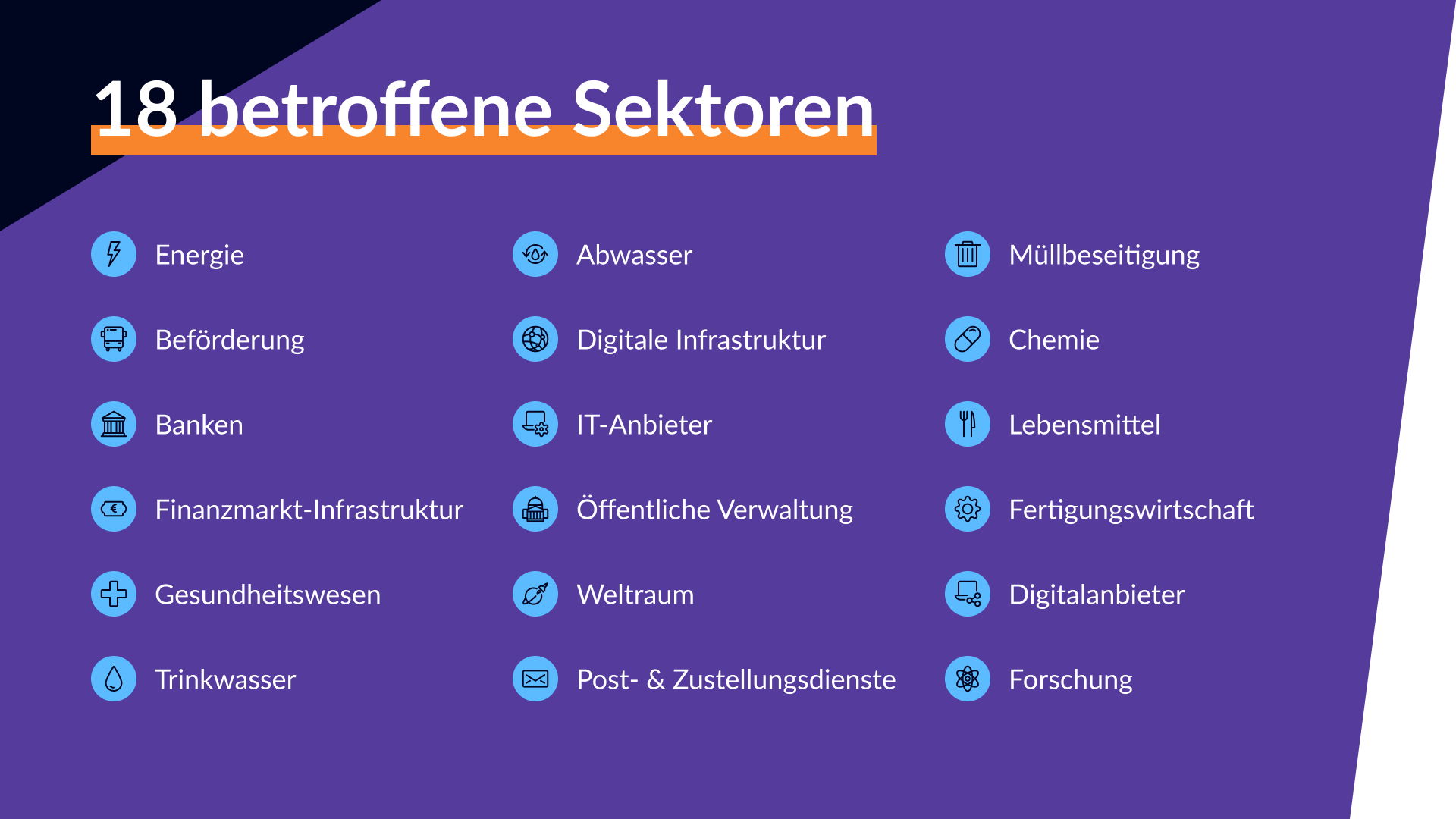 18 betroffene Sektoren

Energie

Beförderung

Banken

Finanzmarkt-Infrastruktur

Gesundheitswesen

Trinkwasser

Abwasser

Digitale Infrastruktur

IT-Anbieter

Öffentliche Verwaltung

Weltraum

Post- & Zustellungsdienste

Müllbeseitigung

Chemie

Lebensmittel

Fertigungswirtschaft

Digitalanbieter

Forschung